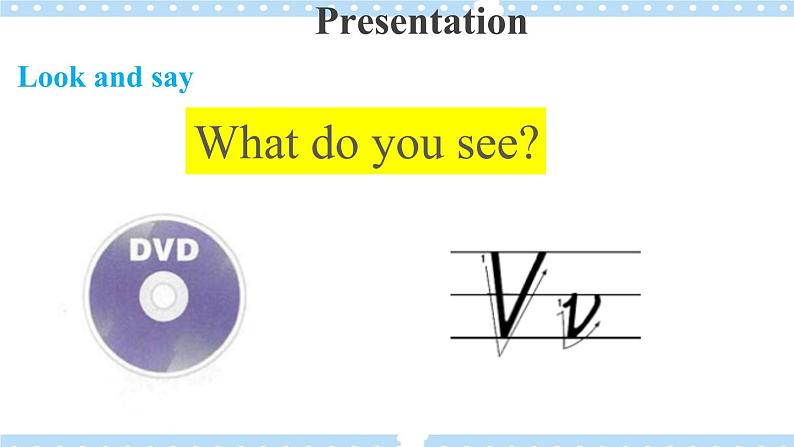 Presentation

Look and say

What do you see?

DVD

1
V
1
v